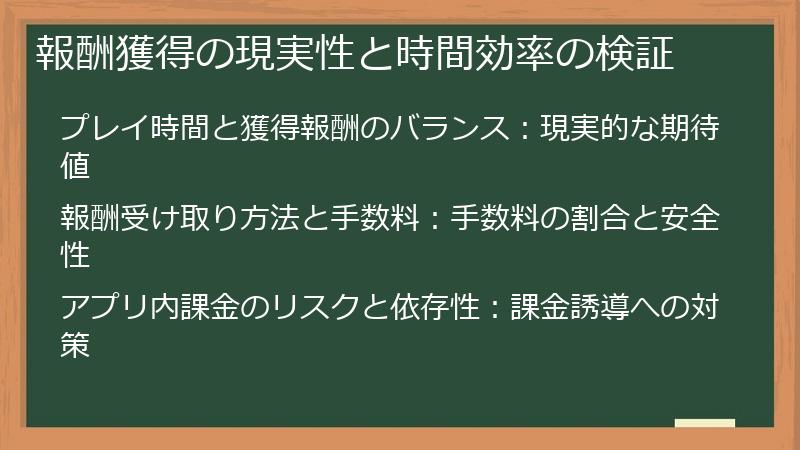 報酬獲得の現実性と時間効率の検証

プレイ時間と獲得報酬のバランス：現実的な期待値

報酬受け取り方法と手数料：手数料の割合と安全性

アプリ内課金のリスクと依存性：課金誘導への対策